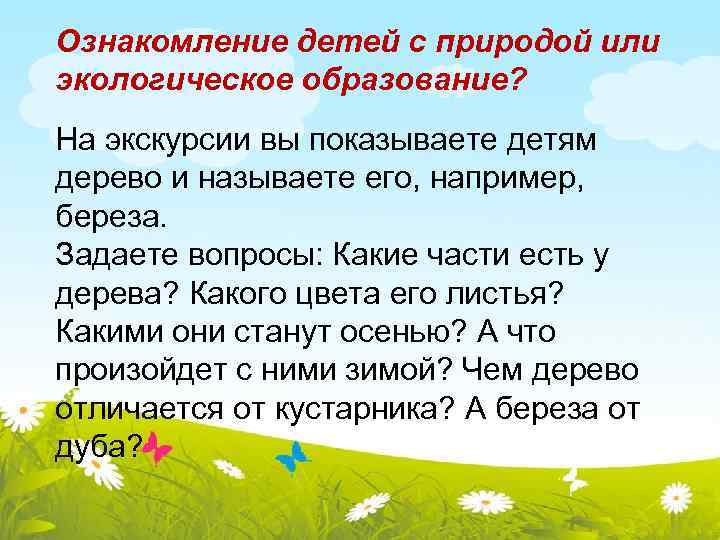 Ознакомление детей с природой или экологическое образование?

На экскурсии вы показываете детям дерево и называете его, например, береза.
Задаете вопросы: Какие части есть у дерева? Какого цвета его листья? Какими они станут осенью? А что произойдет с ними зимой? Чем дерево отличается от кустарника? А береза от дуба?